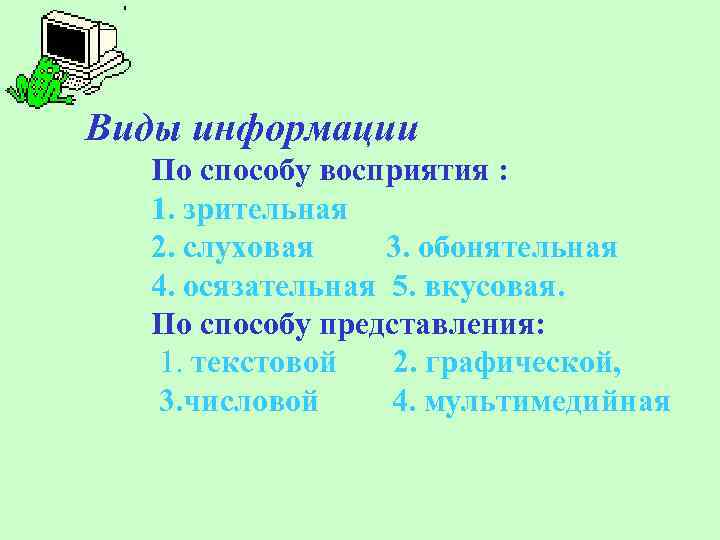 Виды информации

По способу восприятия :
1. зрительная
2. слуховая 3. обонятельная
4. осязательная 5. вкусовая.

По способу представления:
1. текстовой 2. графической,
3.числовой 4. мультимедийная